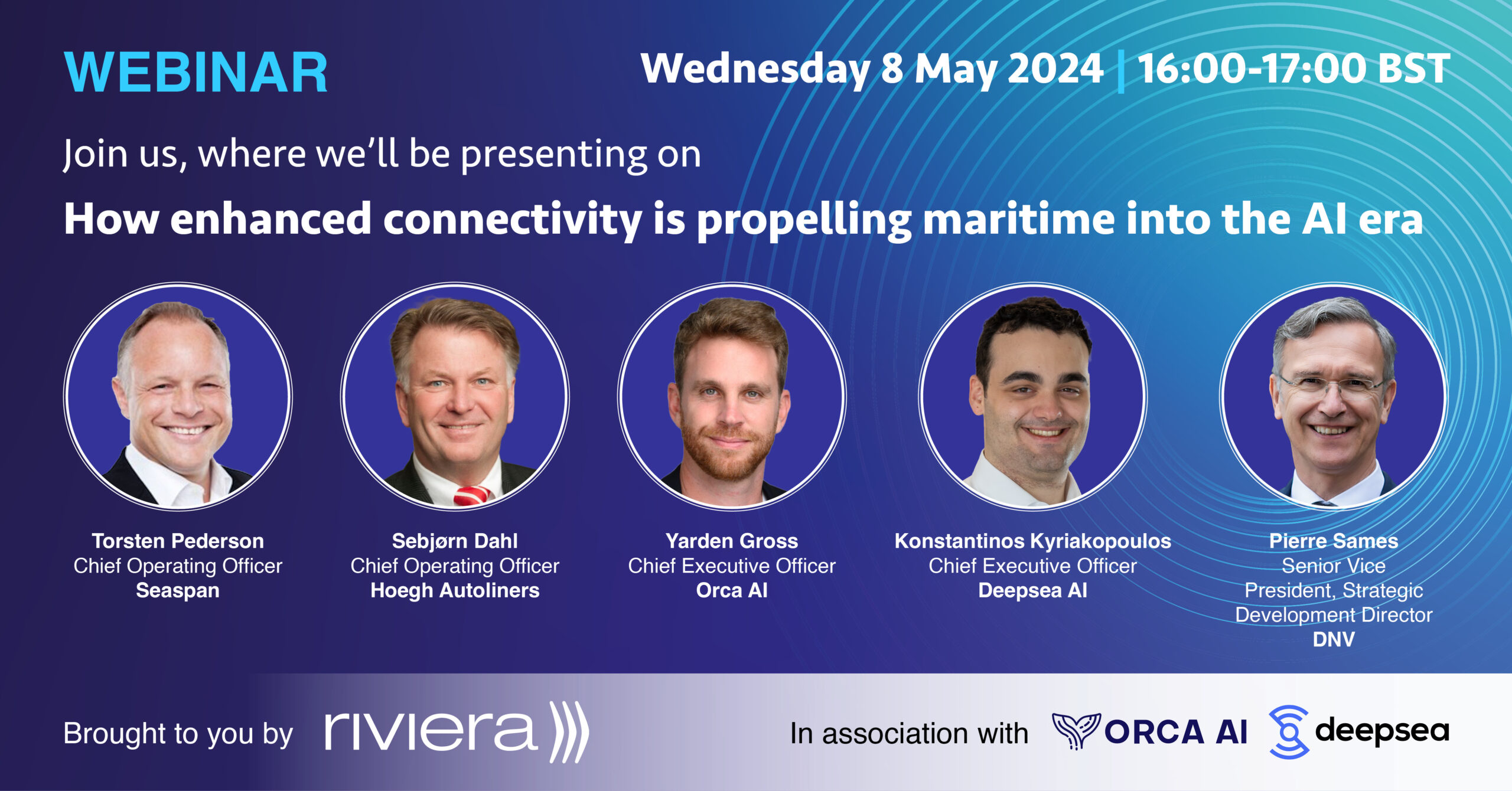 WEBINAR

Wednesday 8 May 2024 | 16:00-17:00 BST

Join us, where we'll be presenting on

How enhanced connectivity is propelling maritime into the AI era

Torsten Pederson
Chief Operating Officer
Seaspan

Sebjørn Dahl
Chief Operating Officer
Hoegh Autoliners

Yarden Gross
Chief Executive Officer
Orca AI

Konstantinos Kyriakopoulos
Chief Executive Officer
Deepsea AI

Pierre Sames
Senior Vice President, Strategic Development Director
DNV

Brought to you by riviera

In association with ORCA AI deepsea